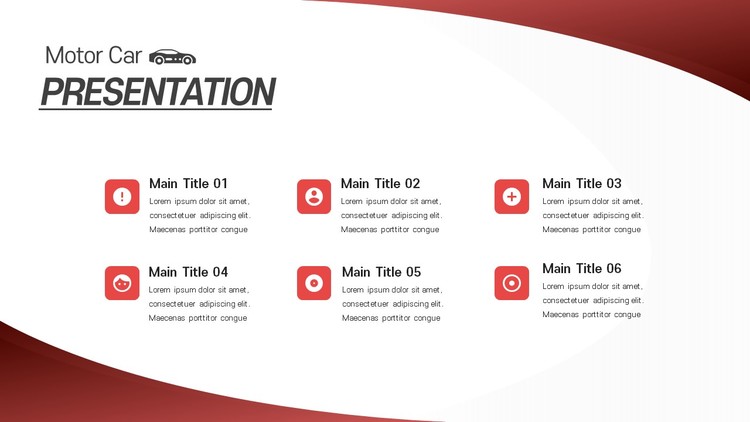 Motor Car

PRESENTATION

Main Title 01
Lorem ipsum dolor sit amet, consectetuer adipiscing elit. Maecenas porttitor congue

Main Title 02
Lorem ipsum dolor sit amet, consectetuer adipiscing elit. Maecenas porttitor congue

Main Title 03
Lorem ipsum dolor sit amet, consectetuer adipiscing elit. Maecenas porttitor congue

Main Title 04
Lorem ipsum dolor sit amet, consectetuer adipiscing elit. Maecenas porttitor congue

Main Title 05
Lorem ipsum dolor sit amet, consectetuer adipiscing elit. Maecenas porttitor congue

Main Title 06
Lorem ipsum dolor sit amet, consectetuer adipiscing elit. Maecenas porttitor congue